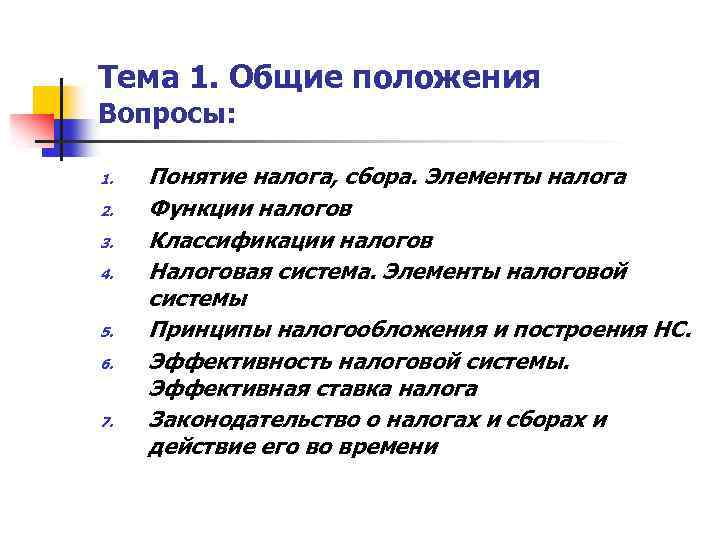 Тема 1. Общие положения
Вопросы:

1. Понятие налога, сбора. Элементы налога
2. Функции налогов
3. Классификации налогов
4. Налоговая система. Элементы налоговой системы
5. Принципы налогообложения и построения НС.
6. Эффективность налоговой системы. Эффективная ставка налога
7. Законодательство о налогах и сборах и действие его во времени